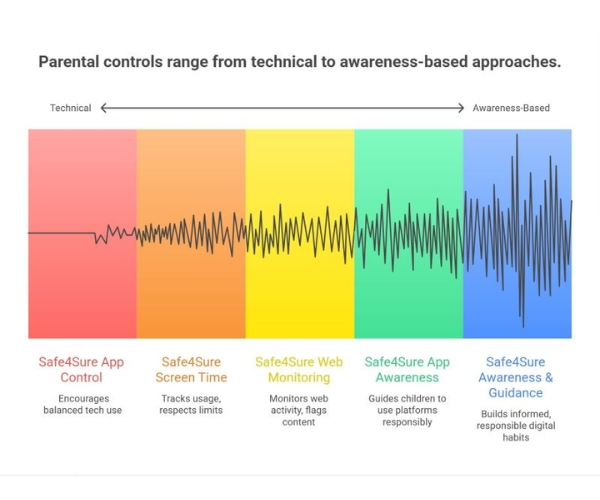 Parental controls range from technical to awareness-based approaches.

Technical

Awareness-Based

Safe4Sure App Control

Encourages balanced tech use

Safe4Sure Screen Time

Tracks usage, respects limits

Safe4Sure Web Monitoring

Monitors web activity, flags content

Safe4Sure App Awareness

Guides children to use platforms responsibly

Safe4Sure Awareness & Guidance

Builds informed, responsible digital habits